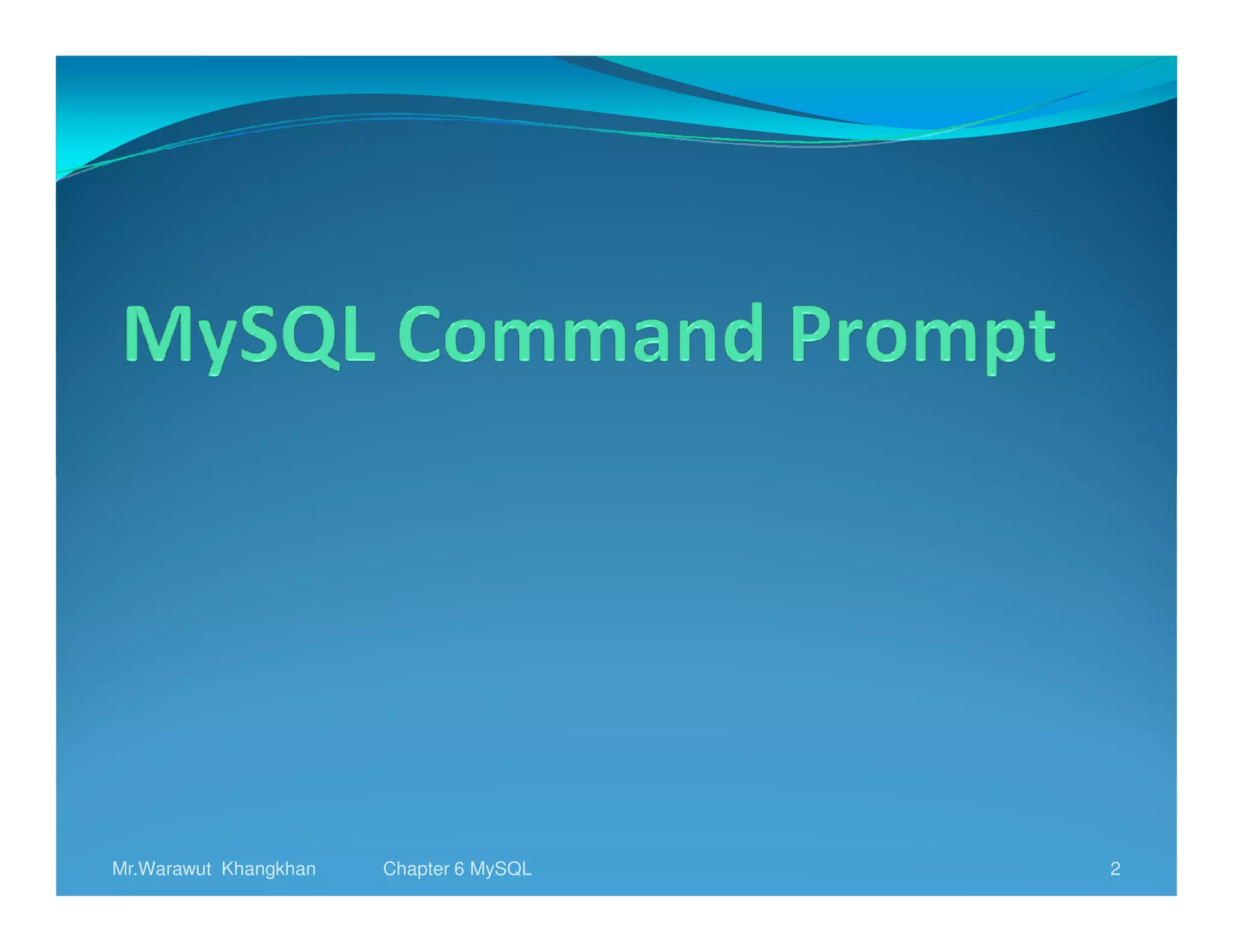 MySQL Command Prompt

Mr.Warawut Khangkhan Chapter 6 MySQL 2